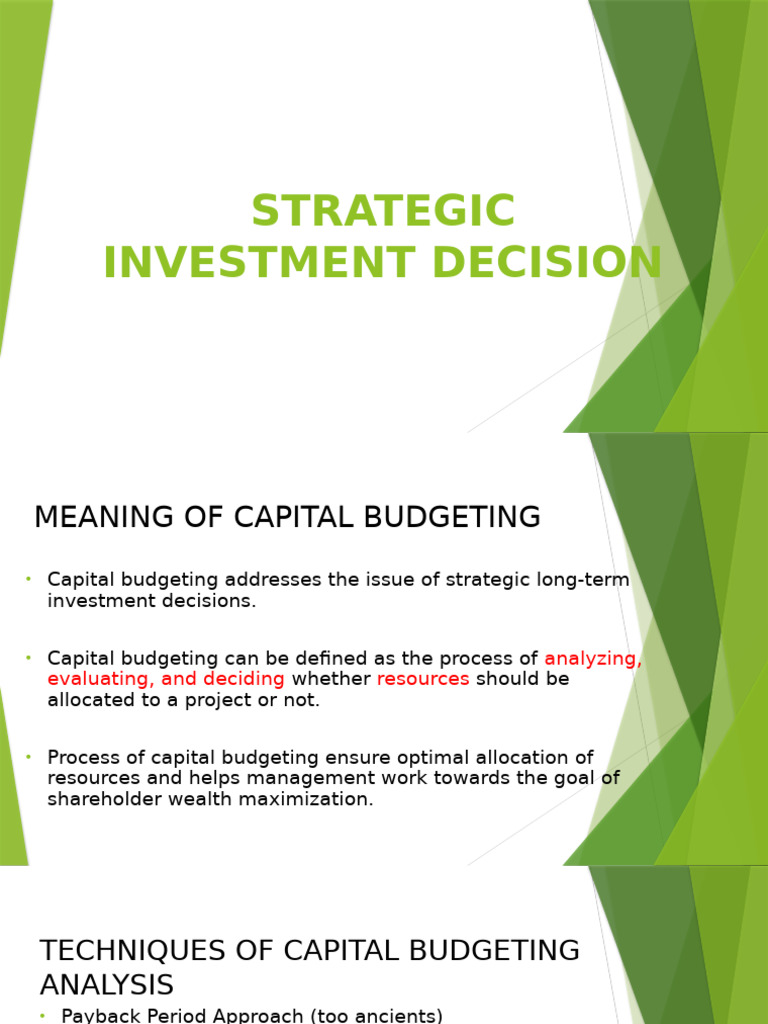 STRATEGIC INVESTMENT DECISION

MEANING OF CAPITAL BUDGETING

• Capital budgeting addresses the issue of strategic long-term investment decisions.

• Capital budgeting can be defined as the process of analyzing, evaluating, and deciding whether resources should be allocated to a project or not.

• Process of capital budgeting ensure optimal allocation of resources and helps management work towards the goal of shareholder wealth maximization.

TECHNIQUES OF CAPITAL BUDGETING ANALYSIS

• Payback Period Approach (too ancients)